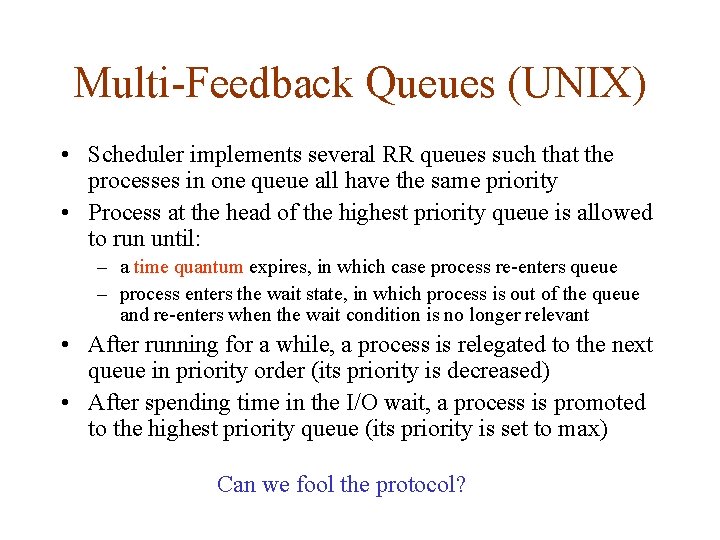 Multi-Feedback Queues (UNIX)

• Scheduler implements several RR queues such that the processes in one queue all have the same priority

• Process at the head of the highest priority queue is allowed to run until:

– a time quantum expires, in which case process re-enters queue

– process enters the wait state, in which process is out of the queue and re-enters when the wait condition is no longer relevant

• After running for a while, a process is relegated to the next queue in priority order (its priority is decreased)

• After spending time in the I/O wait, a process is promoted to the highest priority queue (its priority is set to max)

Can we fool the protocol?